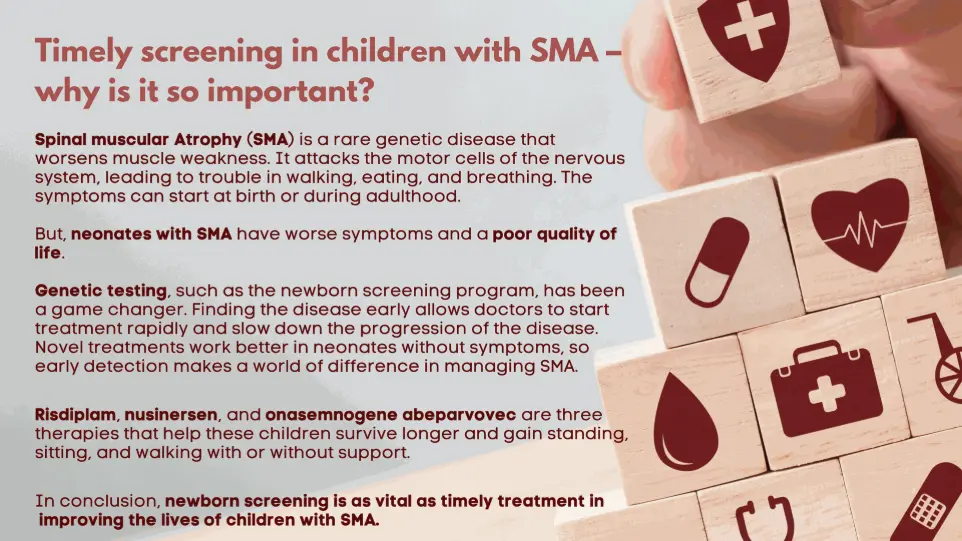 Timely screening in children with SMA – why is it so important?

Spinal muscular Atrophy (SMA) is a rare genetic disease that worsens muscle weakness. It attacks the motor cells of the nervous system, leading to trouble in walking, eating, and breathing. The symptoms can start at birth or during adulthood.

But, neonates with SMA have worse symptoms and a poor quality of life.

Genetic testing, such as the newborn screening program, has been a game changer. Finding the disease early allows doctors to start treatment rapidly and slow down the progression of the disease. Novel treatments work better in neonates without symptoms, so early detection makes a world of difference in managing SMA.

Risdiplam, nusinersen, and onasemnogene abeparvovec are three therapies that help these children survive longer and gain standing, sitting, and walking with or without support.

In conclusion, newborn screening is as vital as timely treatment in improving the lives of children with SMA.